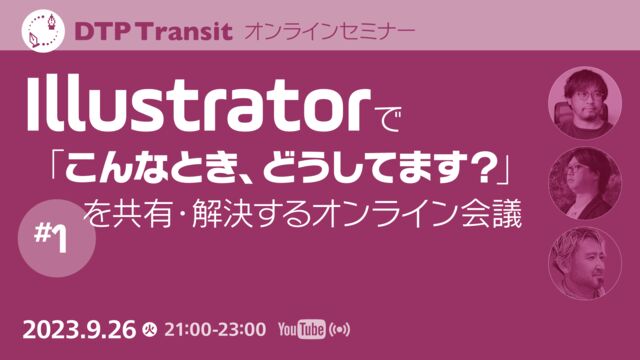 DTP Transit オンラインセミナー

Illustratorで
「こんなとき、どうしてます?」
を共有・解決するオンライン会議

#1

2023.9.26 火 21:00-23:00 YouTube